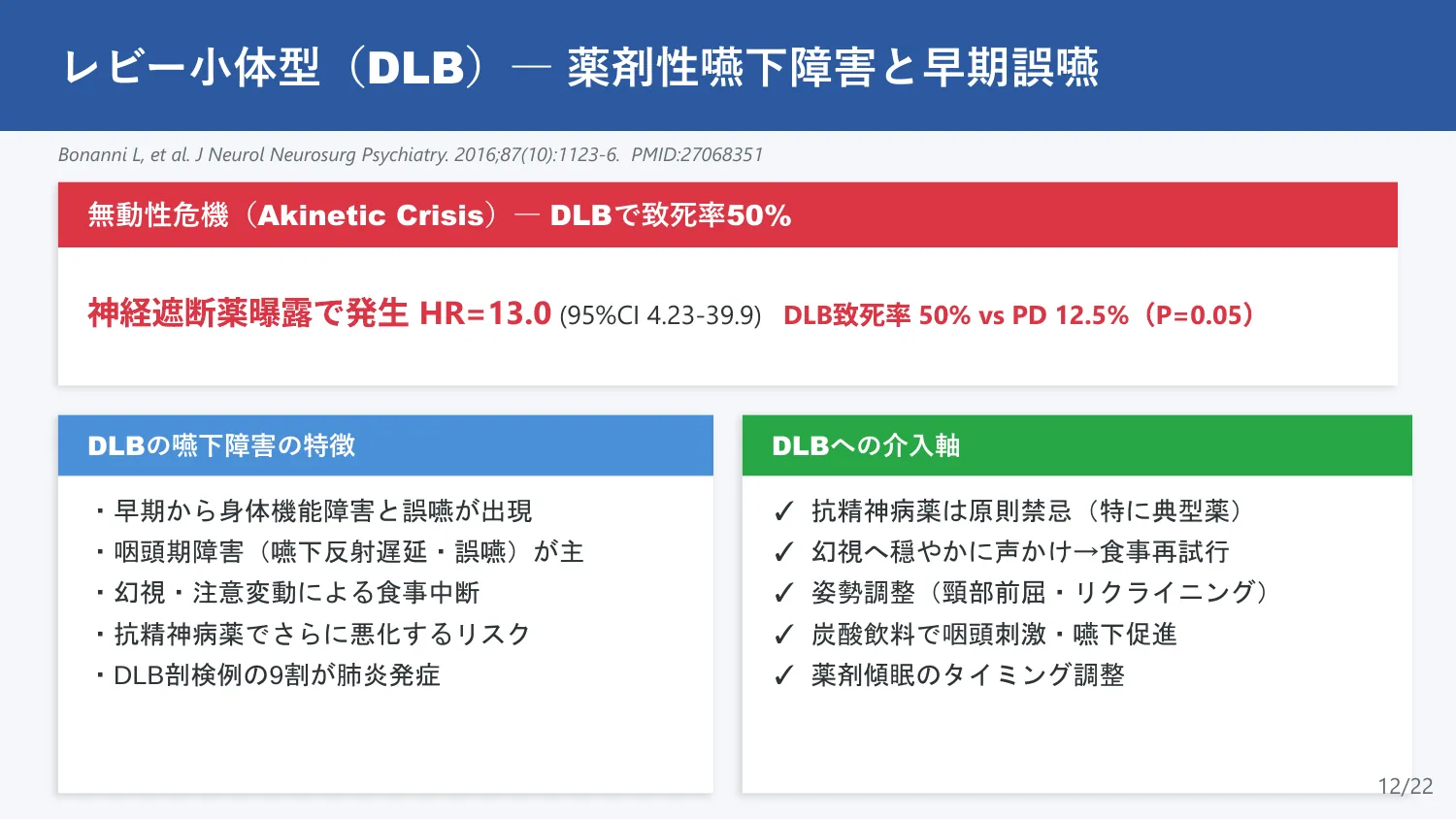 レビー小体型（DLB）— 薬剤性嚥下障害と早期誤嚥

Bonanni L, et al. J Neurol Neurosurg Psychiatry. 2016;87(10):1123-6. PMID:27068351

無動性危機（Akinetic Crisis）— DLBで致死率50%

神経遮断薬曝露で発生 HR=13.0 (95%CI 4.23-39.9) DLB致死率 50% vs PD 12.5%（P=0.05）

DLBの嚥下障害の特徴

・早期から身体機能障害と誤嚥が出現
・咽頭期障害（嚥下反射遅延・誤嚥）が主
・幻視・注意変動による食事中断
・抗精神病薬でさらに悪化するリスク
・DLB剖検例の9割が肺炎発症

DLBへの介入軸

✓ 抗精神病薬は原則禁忌（特に典型薬）
✓ 幻視へ穏やかに声かけ→食事再試行
✓ 姿勢調整（頸部前屈・リクライニング）
✓ 炭酸飲料で咽頭刺激・嚥下促進
✓ 薬剤傾眠のタイミング調整

12/22